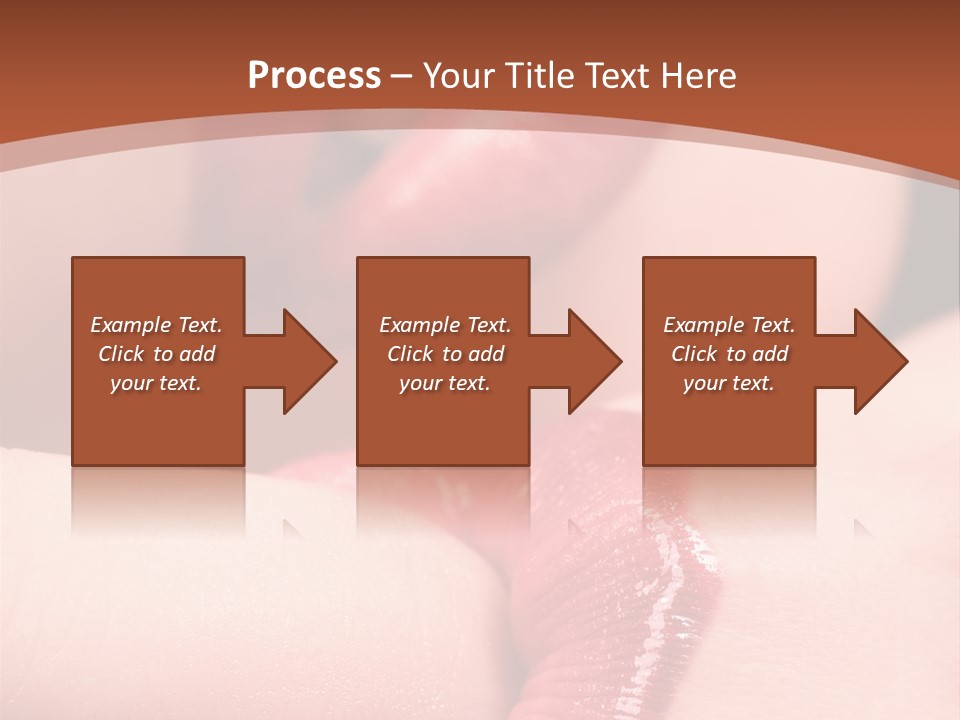 Process – Your Title Text Here

Example Text. Click to add your text.

Example Text. Click to add your text.

Example Text. Click to add your text.